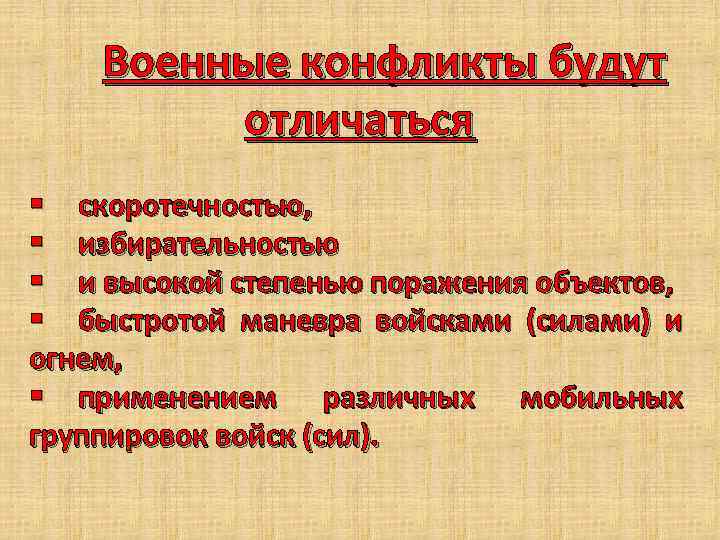 Военные конфликты будут отличаться

▪ скоротечностью,
▪ избирательностью
▪ и высокой степенью поражения объектов,
▪ быстротой маневра войсками (силами) и огнем,
▪ применением различных мобильных группировок войск (сил).